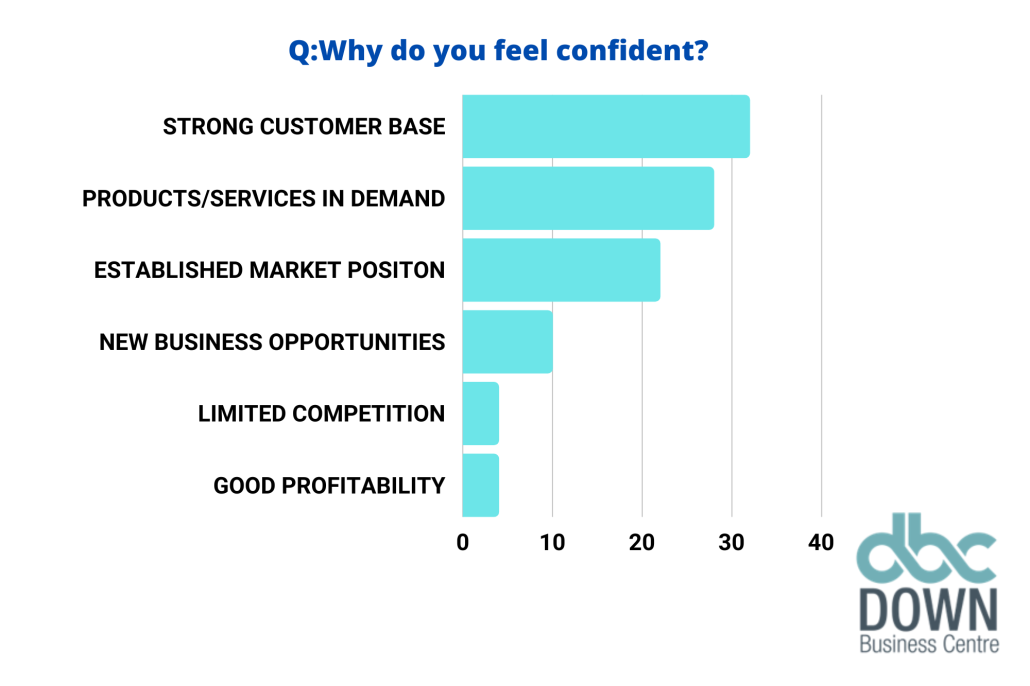 Q:Why do you feel confident?

STRONG CUSTOMER BASE

PRODUCTS/SERVICES IN DEMAND

ESTABLISHED MARKET POSITON

NEW BUSINESS OPPORTUNITIES

LIMITED COMPETITION

GOOD PROFITABILITY

0 10 20 30 40

dbc
DOWN
Business Centre